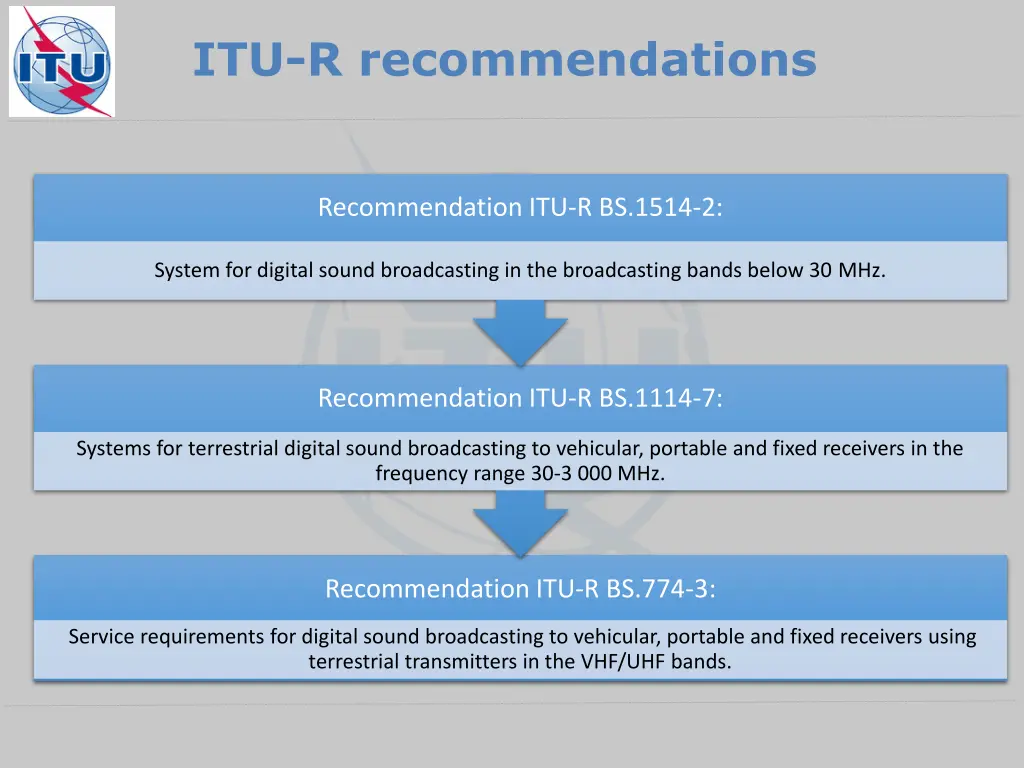 ITU

ITU-R recommendations

Recommendation ITU-R BS.1514-2:

System for digital sound broadcasting in the broadcasting bands below 30 MHz.

Recommendation ITU-R BS.1114-7:

Systems for terrestrial digital sound broadcasting to vehicular, portable and fixed receivers in the frequency range 30-3 000 MHz.

Recommendation ITU-R BS.774-3:

Service requirements for digital sound broadcasting to vehicular, portable and fixed receivers using terrestrial transmitters in the VHF/UHF bands.